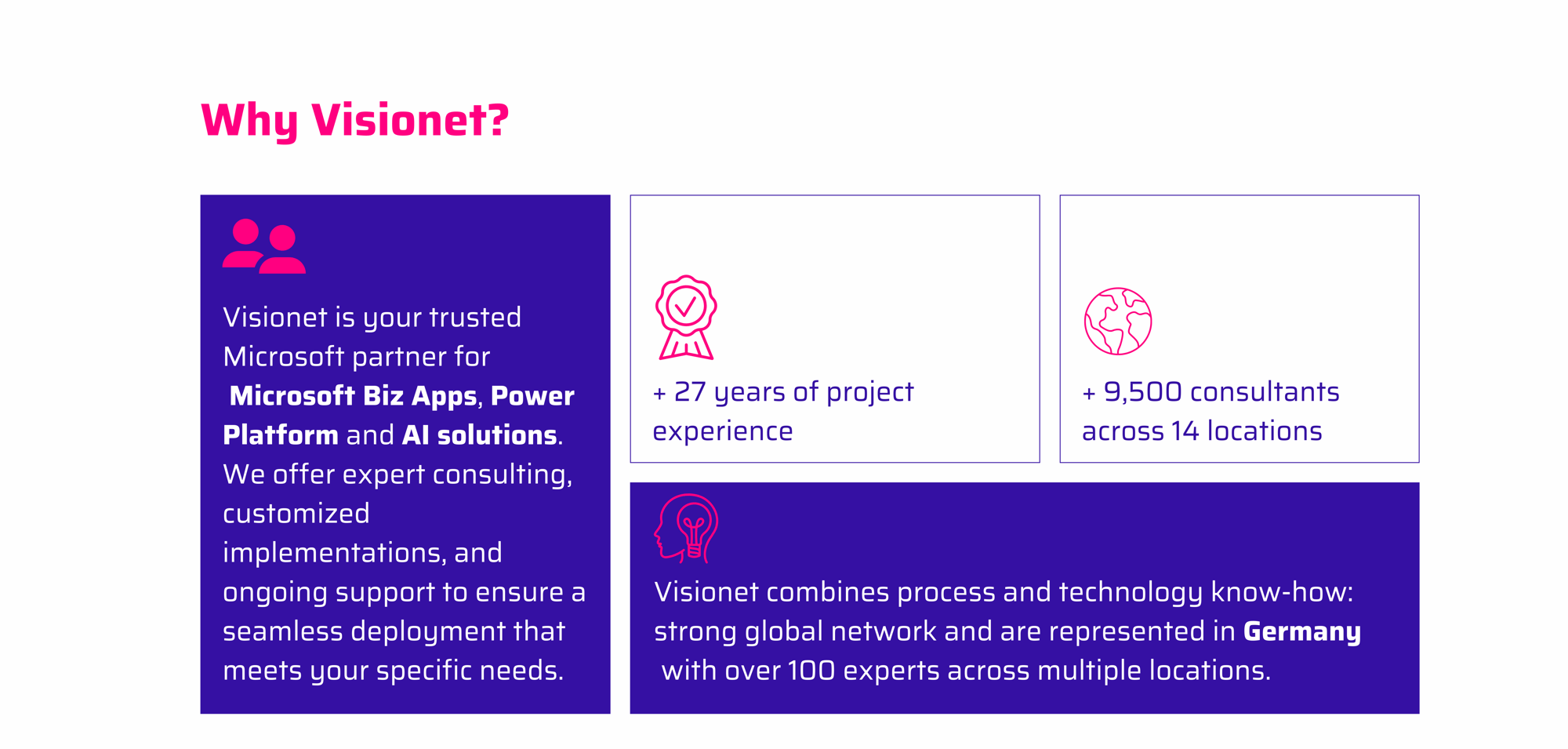 Why Visionet?

Visionet is your trusted Microsoft partner for Microsoft Biz Apps, Power Platform and AI solutions. We offer expert consulting, customized implementations, and ongoing support to ensure a seamless deployment that meets your specific needs.

+ 27 years of project experience

+ 9,500 consultants across 14 locations

Visionet combines process and technology know-how: strong global network and are represented in Germany with over 100 experts across multiple locations.